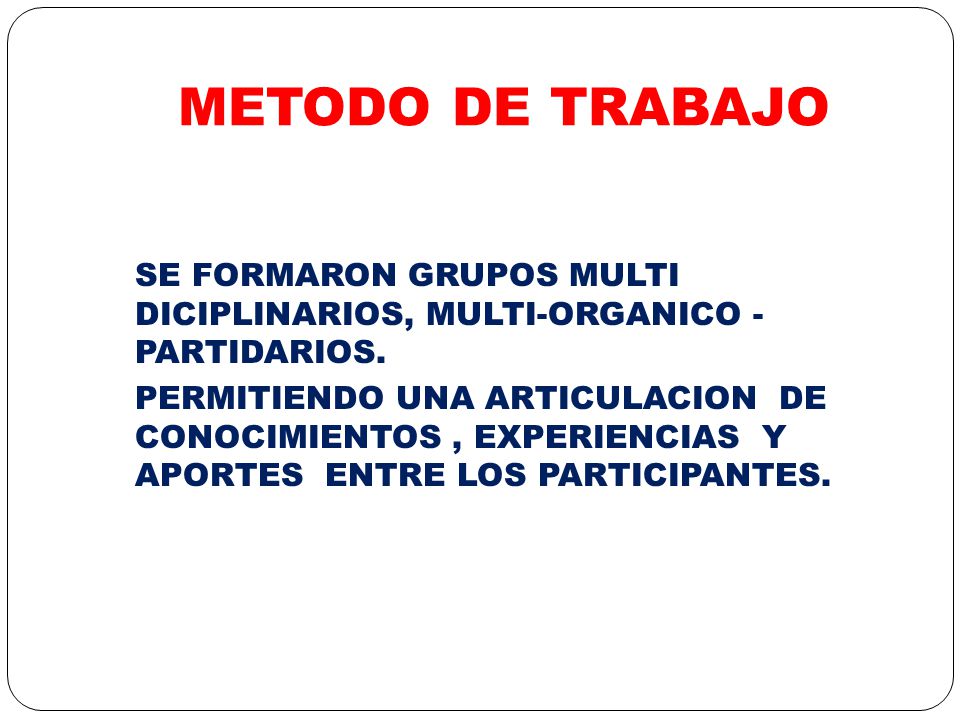 METODO DE TRABAJO

SE FORMARON GRUPOS MULTI DICIPLINARIOS, MULTI-ORGANICO - PARTIDARIOS.

PERMITIENDO UNA ARTICULACION DE CONOCIMIENTOS , EXPERIENCIAS Y APORTES ENTRE LOS PARTICIPANTES.